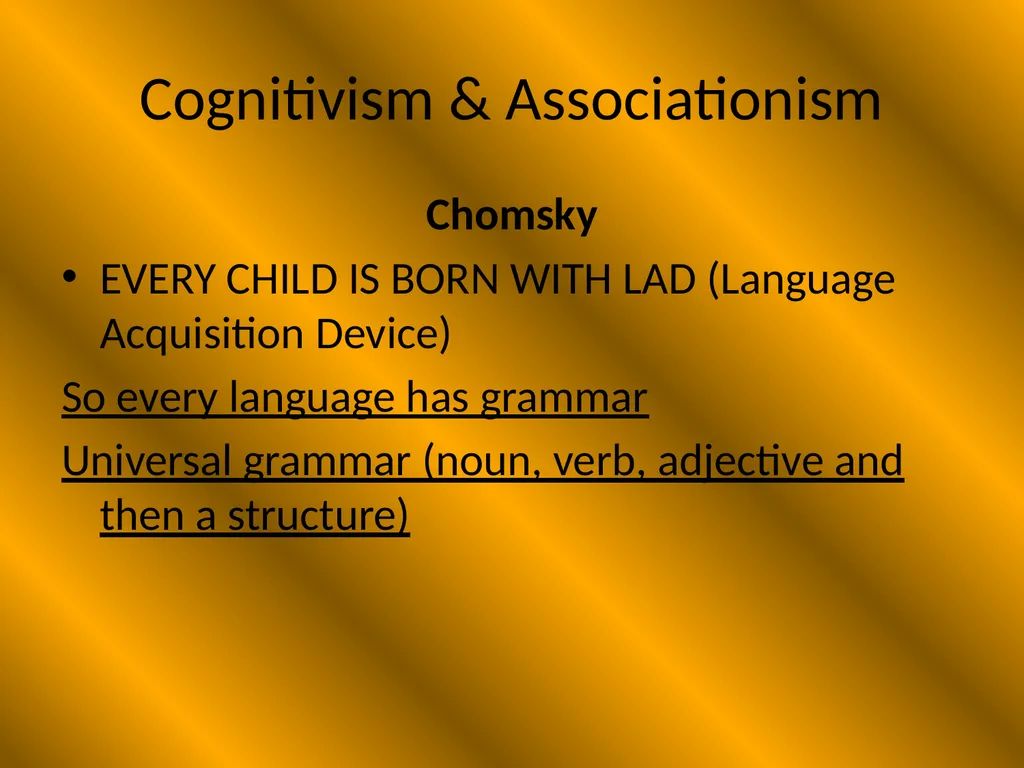 Cognitivism & Associationism

Chomsky

• EVERY CHILD IS BORN WITH LAD (Language Acquisition Device)

So every language has grammar

Universal grammar (noun, verb, adjective and then a structure)